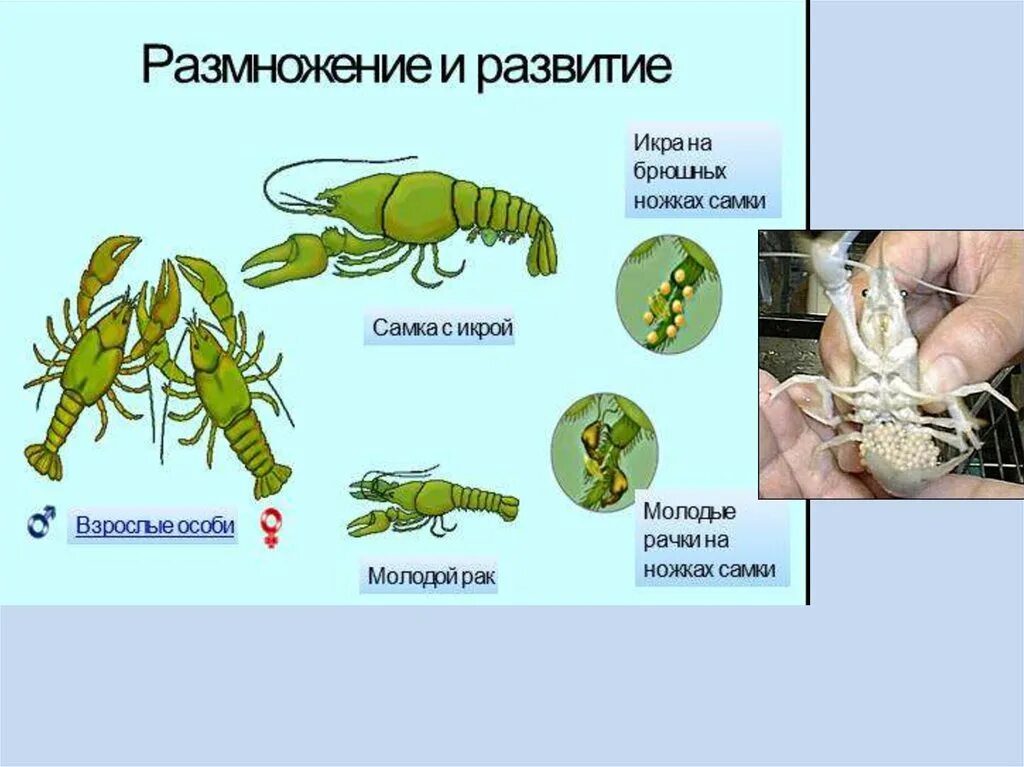 Размножение и развитие

Икра на брюшных ножках самки

Самка с икрой

♂ Взрослые особи ♀

Молодой рак

Молодые рачки на ножках самки